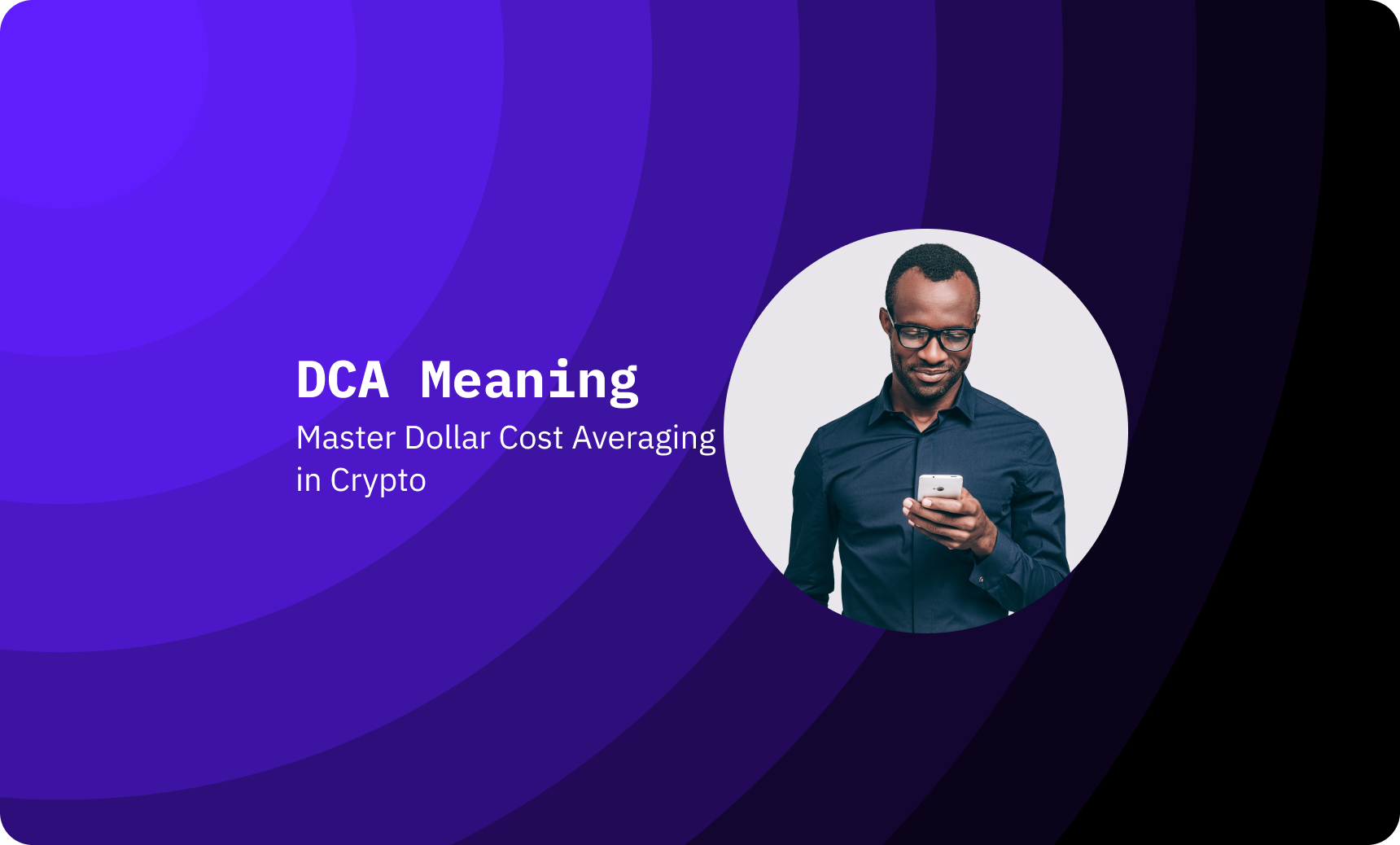 DCA Meaning

Master Dollar Cost Averaging in Crypto